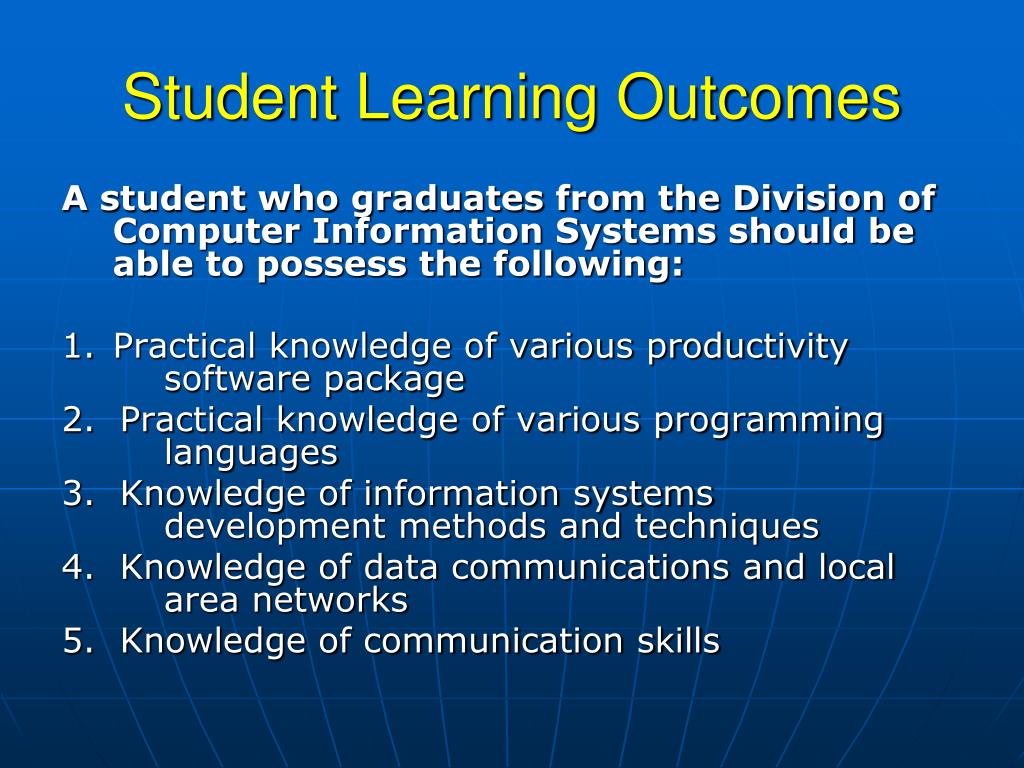 Student Learning Outcomes

A student who graduates from the Division of Computer Information Systems should be able to possess the following:

1. Practical knowledge of various productivity software package
2. Practical knowledge of various programming languages
3. Knowledge of information systems development methods and techniques
4. Knowledge of data communications and local area networks
5. Knowledge of communication skills